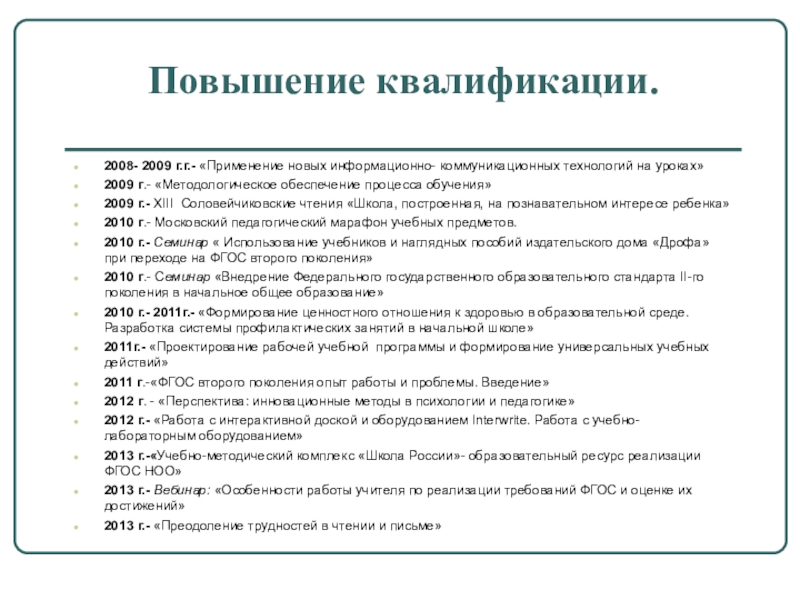 Повышение квалификации.

2008- 2009 г.г.- «Применение новых информационно- коммуникационных технологий на уроках»
2009 г.- «Методологическое обеспечение процесса обучения»
2009 г.- XIII Соловейчиковские чтения «Школа, построенная, на познавательном интересе ребенка»
2010 г.- Московский педагогический марафон учебных предметов.
2010 г.- Семинар « Использование учебников и наглядных пособий издательского дома «Дрофа» при переходе на ФГОС второго поколения»
2010 г.- Семинар «Внедрение Федерального государственного образовательного стандарта II-го поколения в начальное общее образование»
2010 г.- 2011г.- «Формирование ценностного отношения к здоровью в образовательной среде. Разработка системы профилактических занятий в начальной школе»
2011г.- «Проектирование рабочей учебной программы и формирование универсальных учебных действий»
2011 г.-«ФГОС второго поколения опыт работы и проблемы. Введение»
2012 г. - «Перспектива: инновационные методы в психологии и педагогике»
2012 г.- «Работа с интерактивной доской и оборудованием Interwrite. Работа с учебно-лабораторным оборудованием»
2013 г.-«Учебно-методический комплекс «Школа России»- образовательный ресурс реализации ФГОС НОО»
2013 г.- Вебинар: «Особенности работы учителя по реализации требований ФГОС и оценке их достижений»
2013 г.- «Преодоление трудностей в чтении и письме»